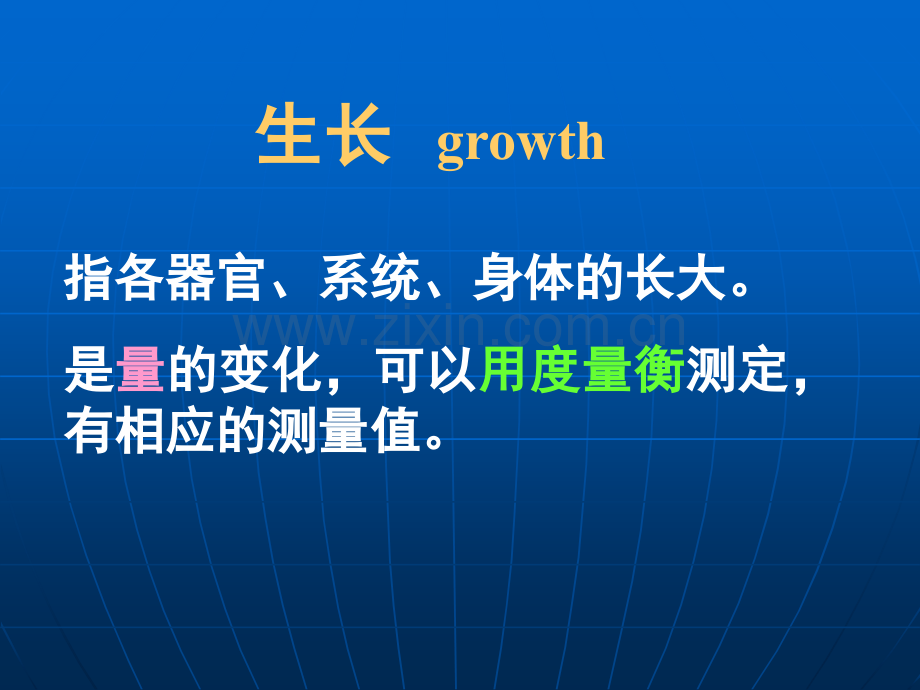 生长 growth

指各器官、系统、身体的长大。

是量的变化，可以用度量衡测定，有相应的测量值。

www.zixin.com.cn